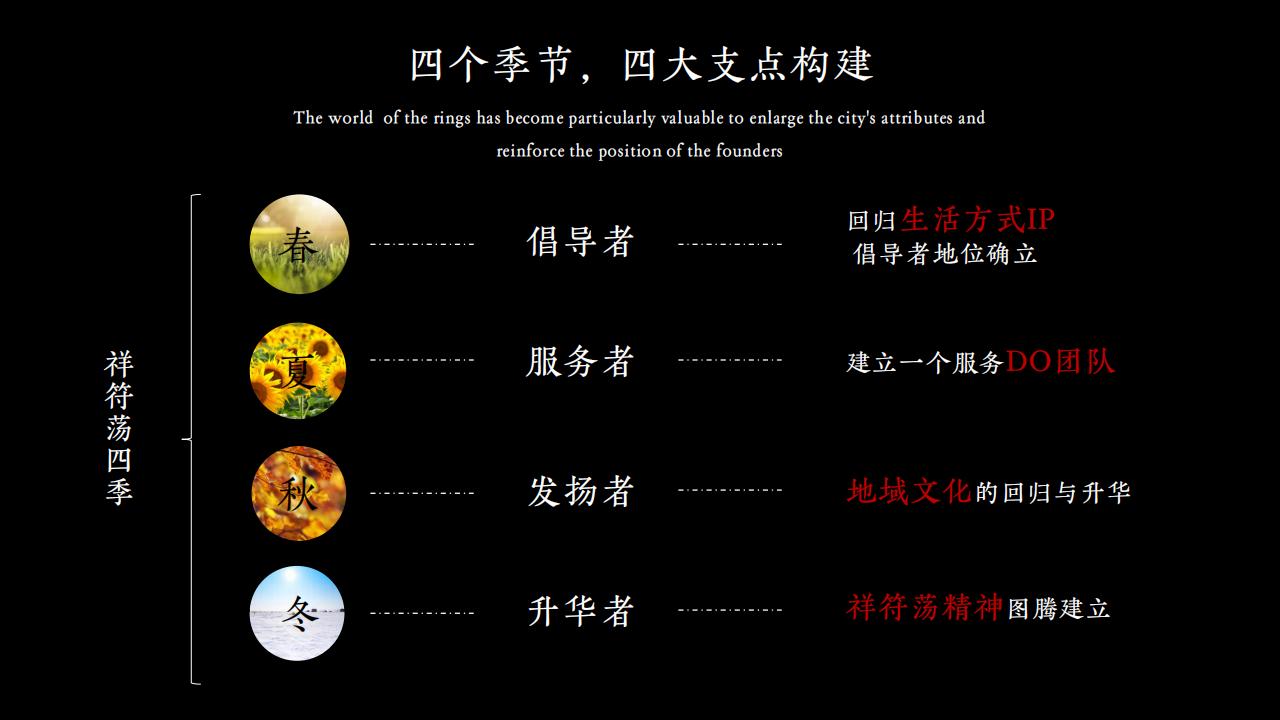 四个季节，四大支点构建

The world of the rings has become particularly valuable to enlarge the city's attributes and reinforce the position of the founders

祥符荡四季

春 倡导者 回归生活方式IP
倡导者地位确立

夏 服务者 建立一个服务DO团队

秋 发扬者 地域文化的回归与升华

冬 升华者 祥符荡精神图腾建立